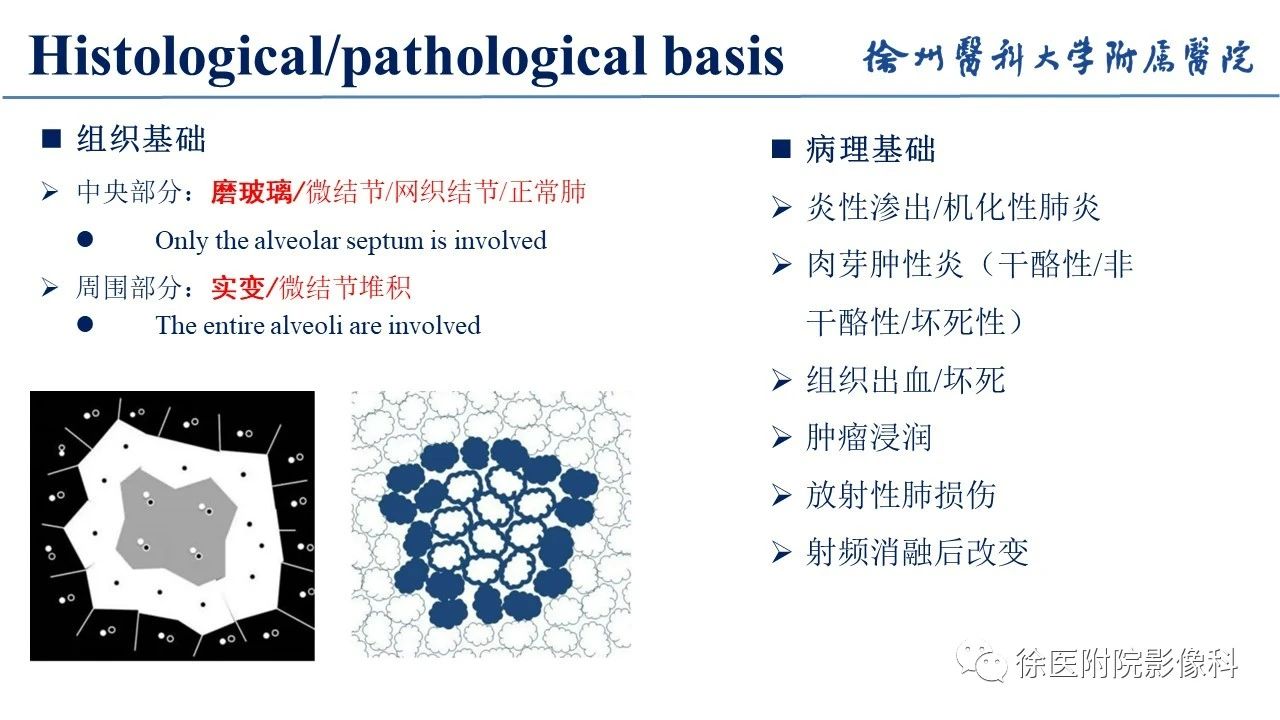 Histological/pathological basis

徐州醫科大学附属醫院

■ 组织基础

➢ 中央部分：磨玻璃/微结节/网织结节/正常肺

● Only the alveolar septum is involved

➢ 周围部分：实变/微结节堆积

● The entire alveoli are involved

■ 病理基础

➢ 炎性渗出/机化性肺炎

➢ 肉芽肿性炎（干酪性/非干酪性/坏死性）

➢ 组织出血/坏死

➢ 肿瘤浸润

➢ 放射性肺损伤

➢ 射频消融后改变

徐医附院影像科